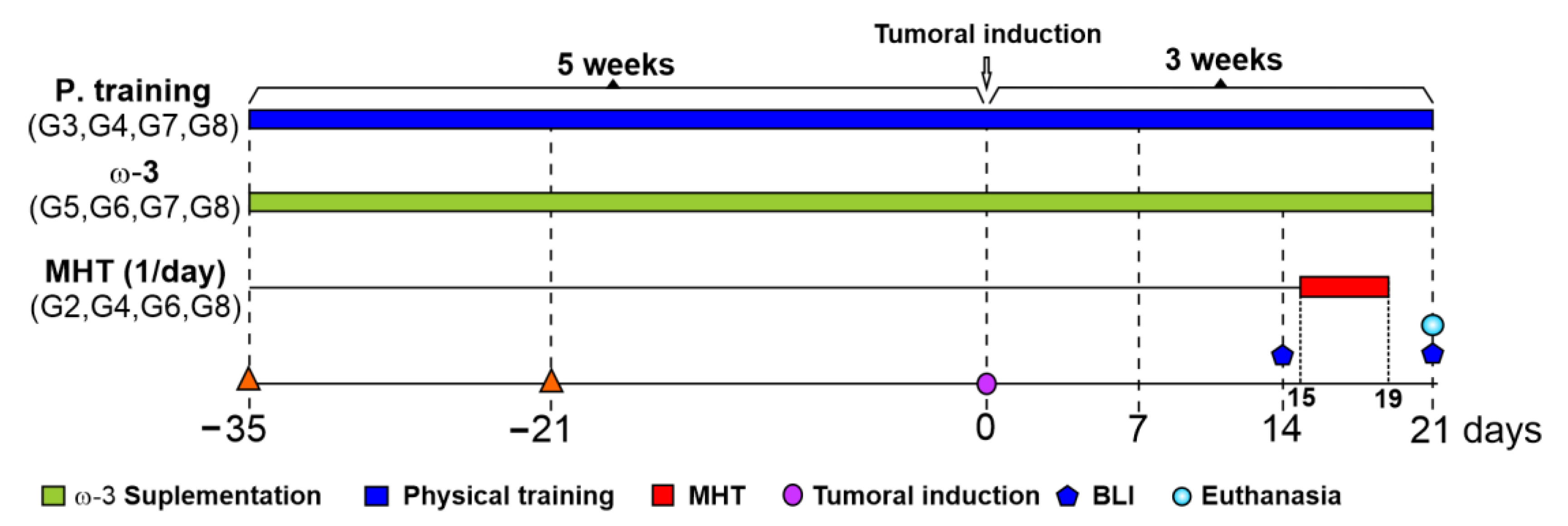 Tumoral induction

5 weeks

3 weeks

P. training
(G3,G4,G7,G8)

ω-3
(G5,G6,G7,G8)

MHT (1/day)
(G2,G4,G6,G8)

15

19

−35

−21

0

7

14

21 days

ω-3 Suplementation  Physical training  MHT  Tumoral induction  BLI  Euthanasia